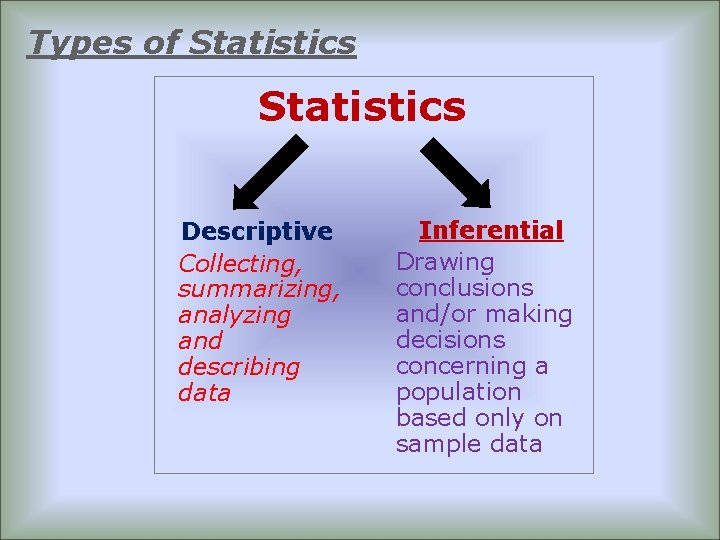 Types of Statistics

Statistics

Descriptive

Collecting, summarizing, analyzing and describing data

Inferential

Drawing conclusions and/or making decisions concerning a population based only on sample data